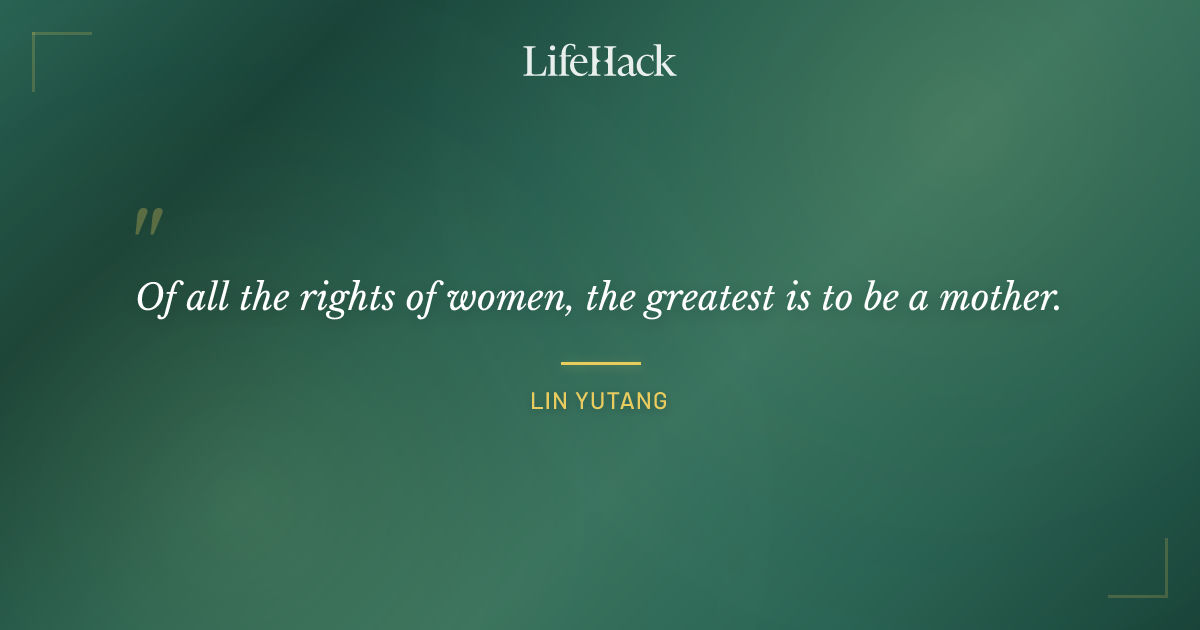 LifeHack

"

Of all the rights of women, the greatest is to be a mother.

LIN YUTANG